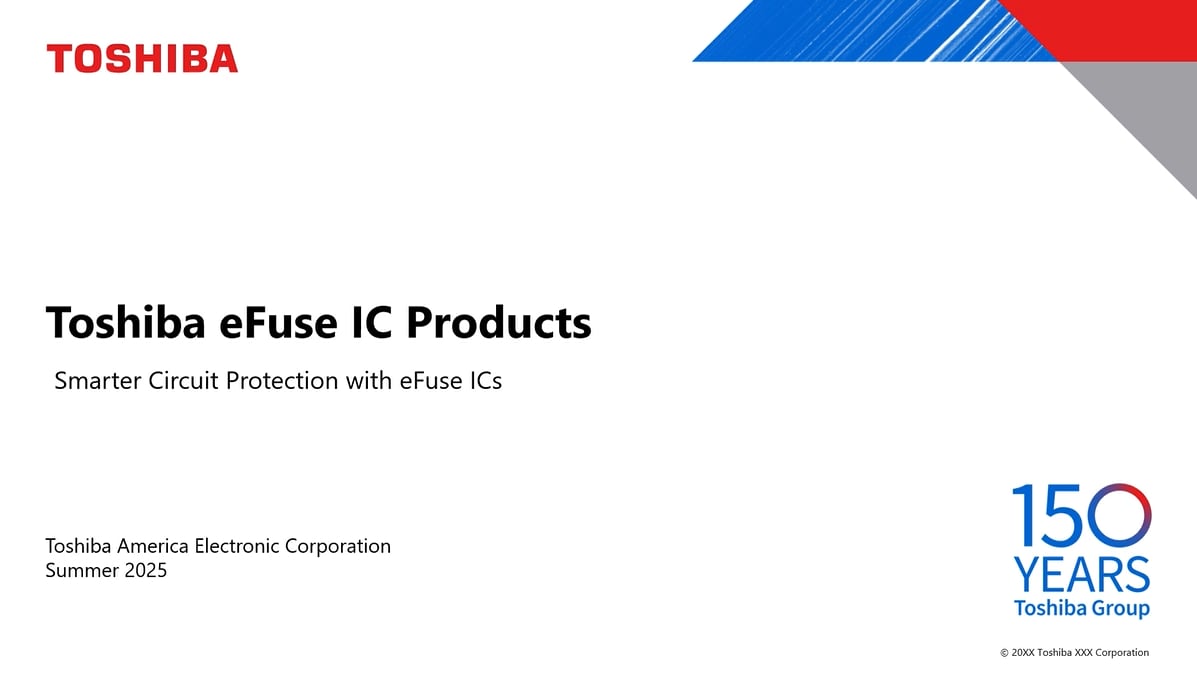 TOSHIBA

Toshiba eFuse IC Products

Smarter Circuit Protection with eFuse ICs

Toshiba America Electronic Corporation
Summer 2025

150 YEARS
Toshiba Group

© 20XX Toshiba XXX Corporation